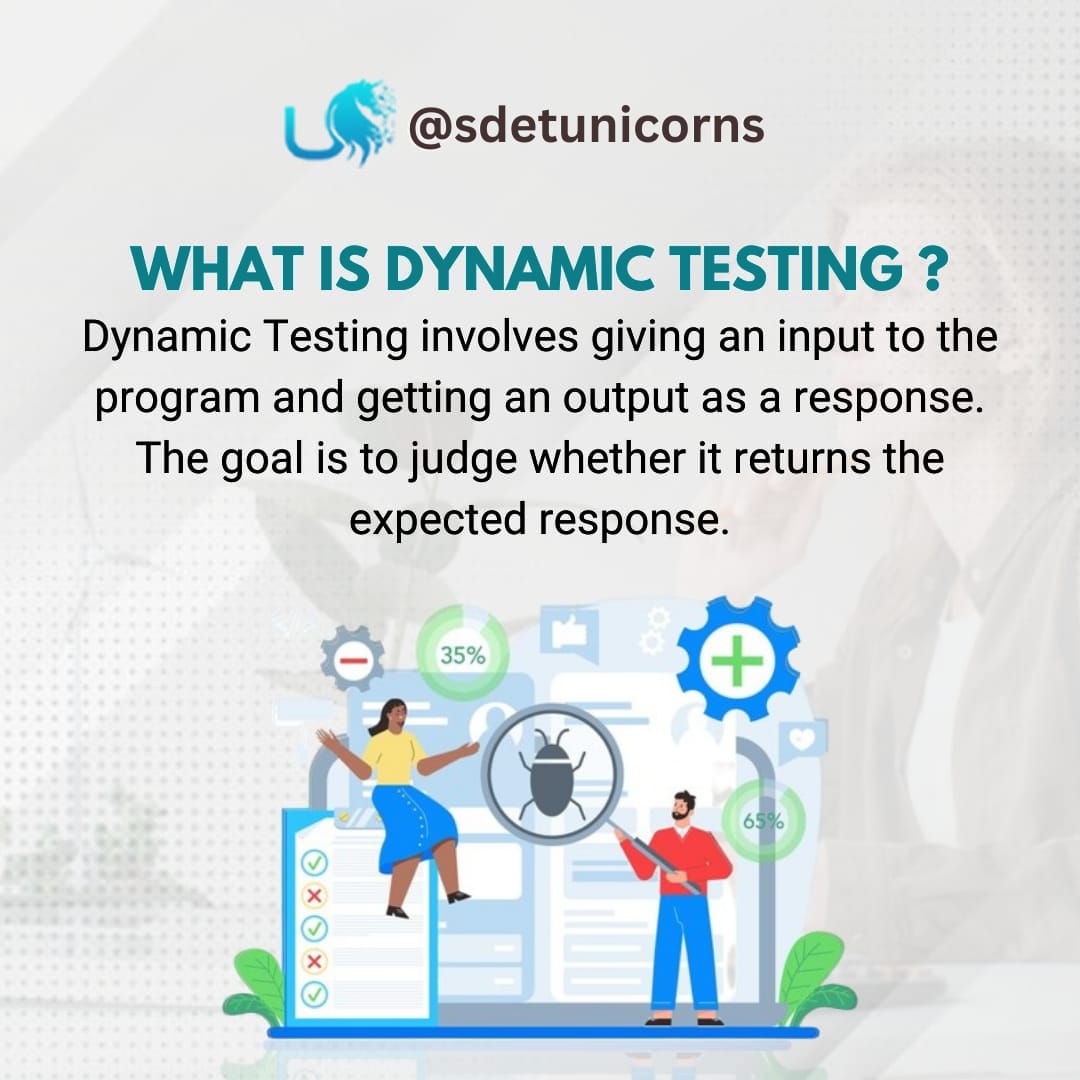 @sdetunicorns

WHAT IS DYNAMIC TESTING ?

Dynamic Testing involves giving an input to the program and getting an output as a response. The goal is to judge whether it returns the expected response.

35%

65%